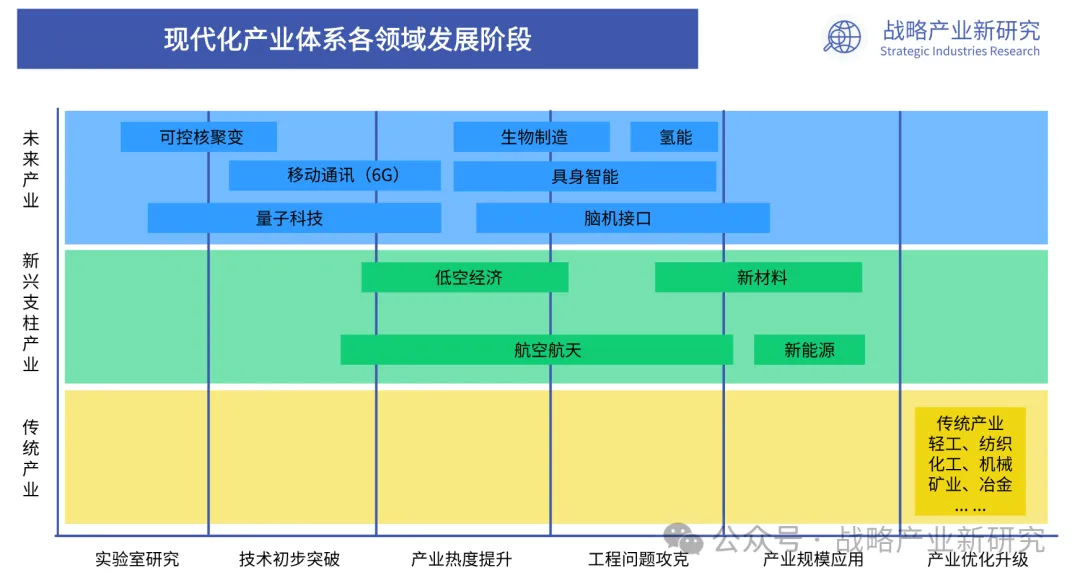 现代化产业体系各领域发展阶段

战略产业新研究
Strategic Industries Research

未来产业

可控核聚变
生物制造
氢能
移动通讯（6G）
具身智能
量子科技
脑机接口

新兴支柱产业

低空经济
新材料
航空航天
新能源

传统产业

传统产业
轻工、纺织
化工、机械
矿业、冶金
……

实验室研究
技术初步突破
产业热度提升
工程问题攻克
产业规模应用
产业优化升级

公众号 · 战略产业新研究